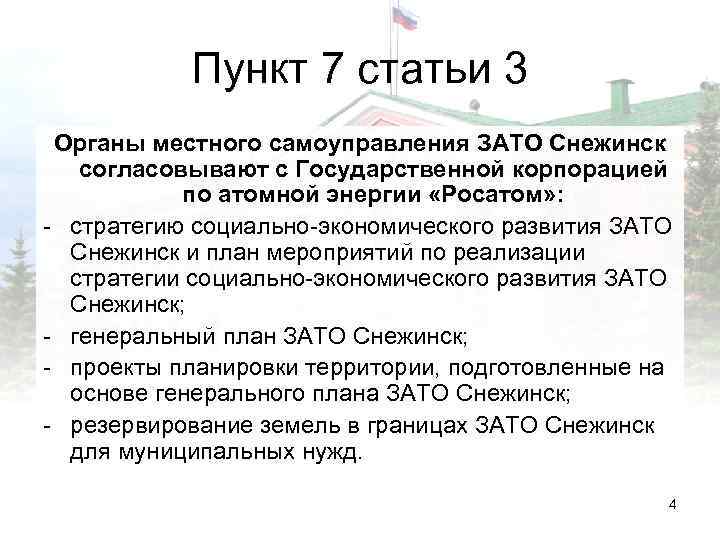 Пункт 7 статьи 3

Органы местного самоуправления ЗАТО Снежинск согласовывают с Государственной корпорацией по атомной энергии «Росатом»:

- стратегию социально-экономического развития ЗАТО Снежинск и план мероприятий по реализации стратегии социально-экономического развития ЗАТО Снежинск;
- генеральный план ЗАТО Снежинск;
- проекты планировки территории, подготовленные на основе генерального плана ЗАТО Снежинск;
- резервирование земель в границах ЗАТО Снежинск для муниципальных нужд.

4